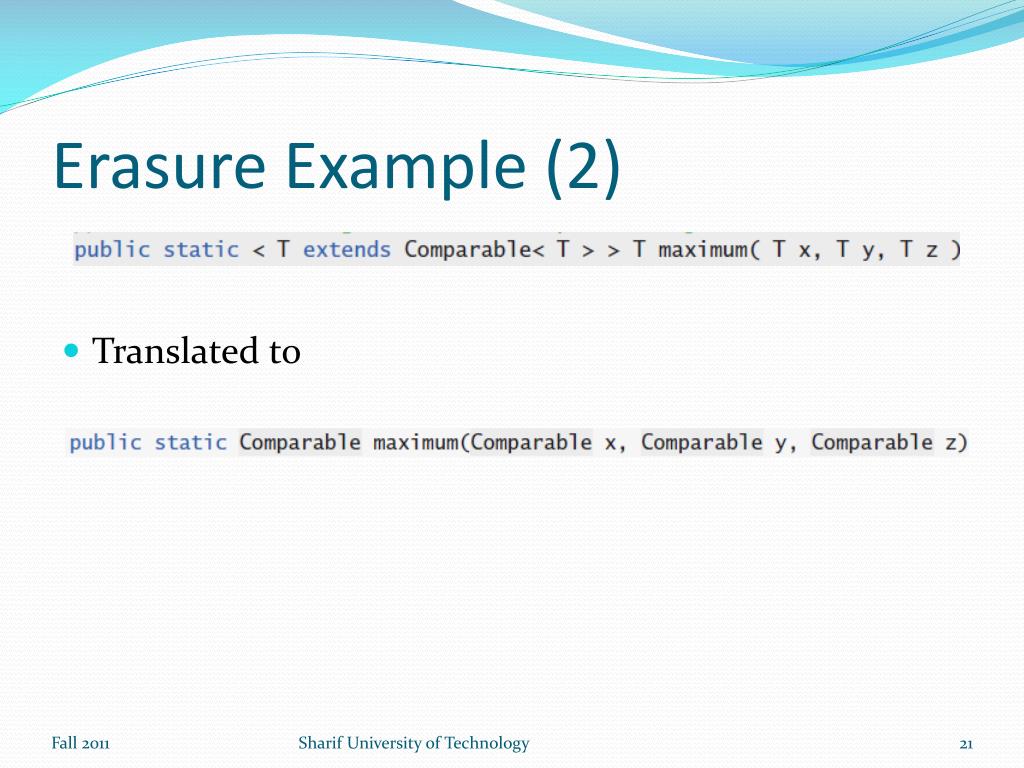 Erasure Example (2)

public static < T extends Comparable< T > > T maximum( T x, T y, T z )

Translated to

public static Comparable maximum(Comparable x, Comparable y, Comparable z)

Fall 2011

Sharif University of Technology

21